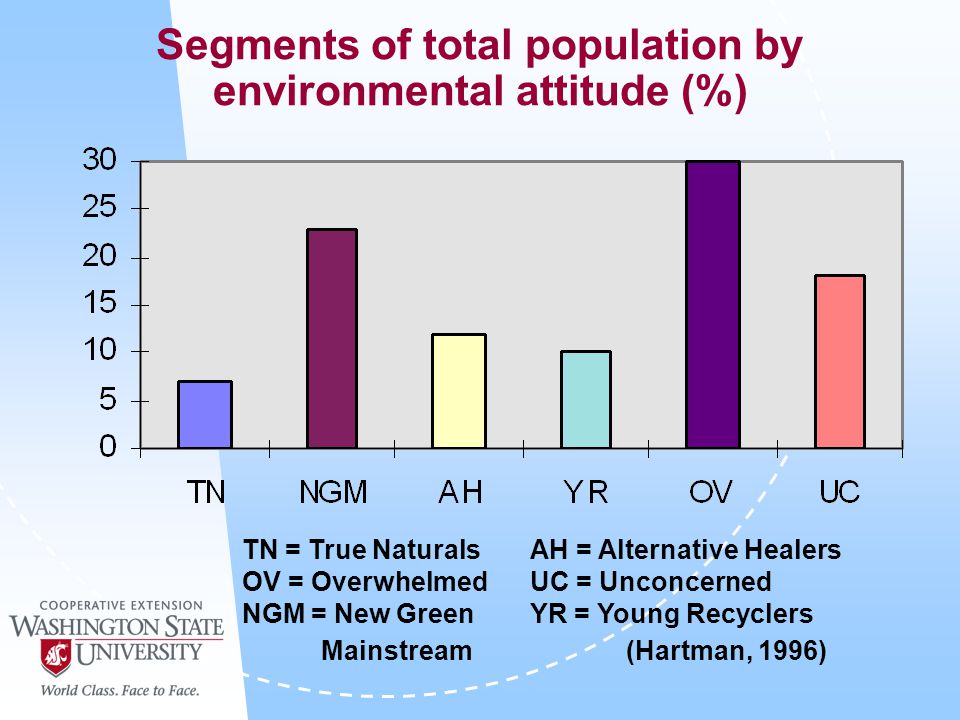 Segments of total population by environmental attitude (%)

30
25
20
15
10
5
0

TN NGM AH YR OV UC

TN = True Naturals
OV = Overwhelmed
NGM = New Green Mainstream

AH = Alternative Healers
UC = Unconcerned
YR = Young Recyclers
(Hartman, 1996)

COOPERATIVE EXTENSION
WASHINGTON STATE UNIVERSITY
World Class. Face to Face.